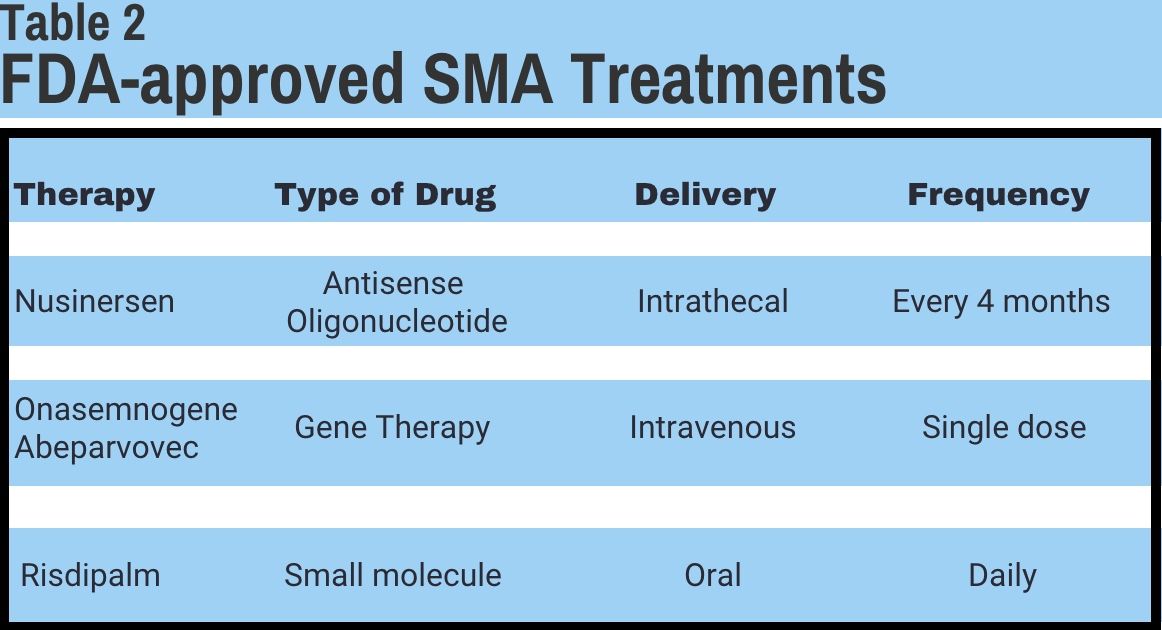 Table 2
FDA-approved SMA Treatments

| Therapy | Type of Drug | Delivery | Frequency |
|---|---|---|---|
| Nusinersen | Antisense Oligonucleotide | Intrathecal | Every 4 months |
| Onasemnogene Abeparvovec | Gene Therapy | Intravenous | Single dose |
| Risdipalm | Small molecule | Oral | Daily |